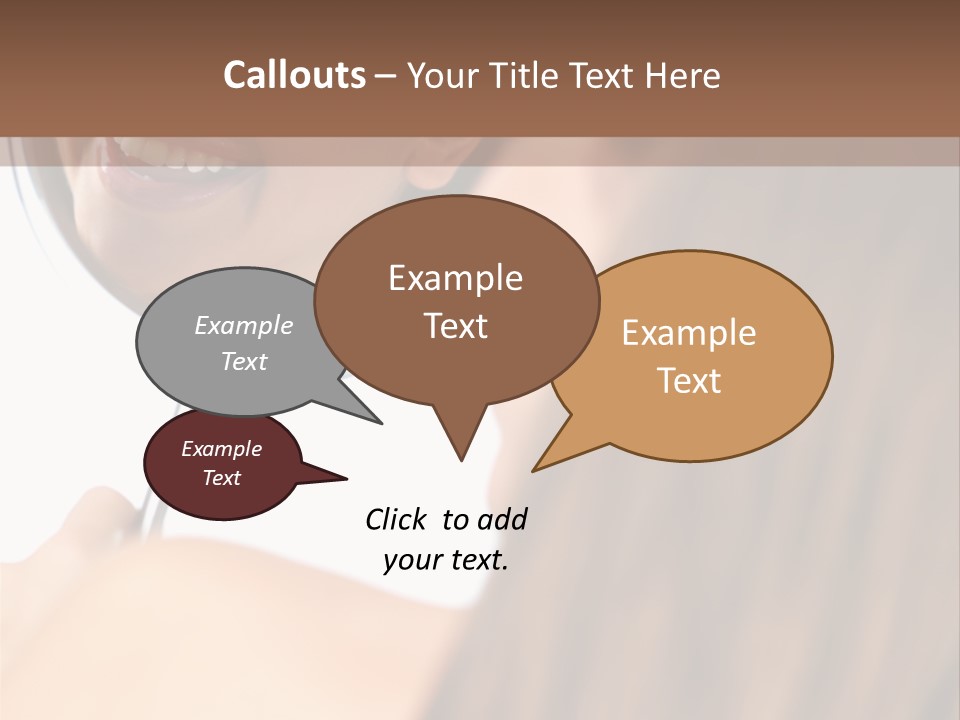 Callouts – Your Title Text Here

Example Text

Example Text

Example Text

Example Text

Click to add your text.